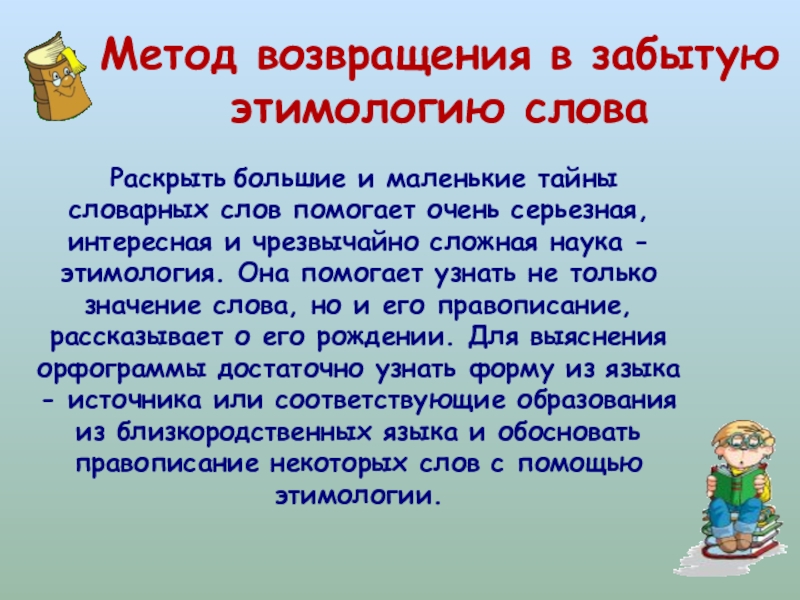 Метод возвращения в забытую этимологию слова

Раскрыть большие и маленькие тайны словарных слов помогает очень серьезная, интересная и чрезвычайно сложная наука - этимология. Она помогает узнать не только значение слова, но и его правописание, рассказывает о его рождении. Для выяснения орфограммы достаточно узнать форму из языка - источника или соответствующие образования из близкородственных языка и обосновать правописание некоторых слов с помощью этимологии.